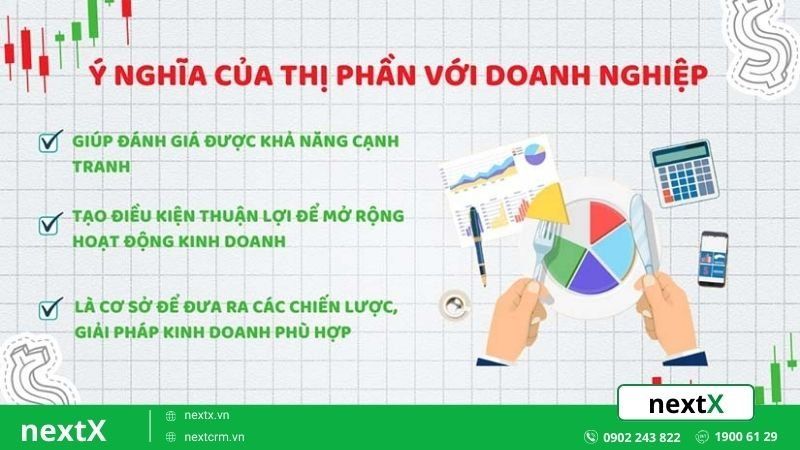 Ý NGHĨA CỦA THỊ PHẦN VỚI DOANH NGHIỆP

GIÚP ĐÁNH GIÁ ĐƯỢC KHẢ NĂNG CẠNH TRANH

TẠO ĐIỀU KIỆN THUẬN LỢI ĐỂ MỞ RỘNG HOẠT ĐỘNG KINH DOANH

LÀ CƠ SỞ ĐỂ ĐƯA RA CÁC CHIẾN LƯỢC, GIẢI PHÁP KINH DOANH PHÙ HỢP

nextX

nextX

nextx.vn

nextcrm.vn

0902 243 822

1900 61 29